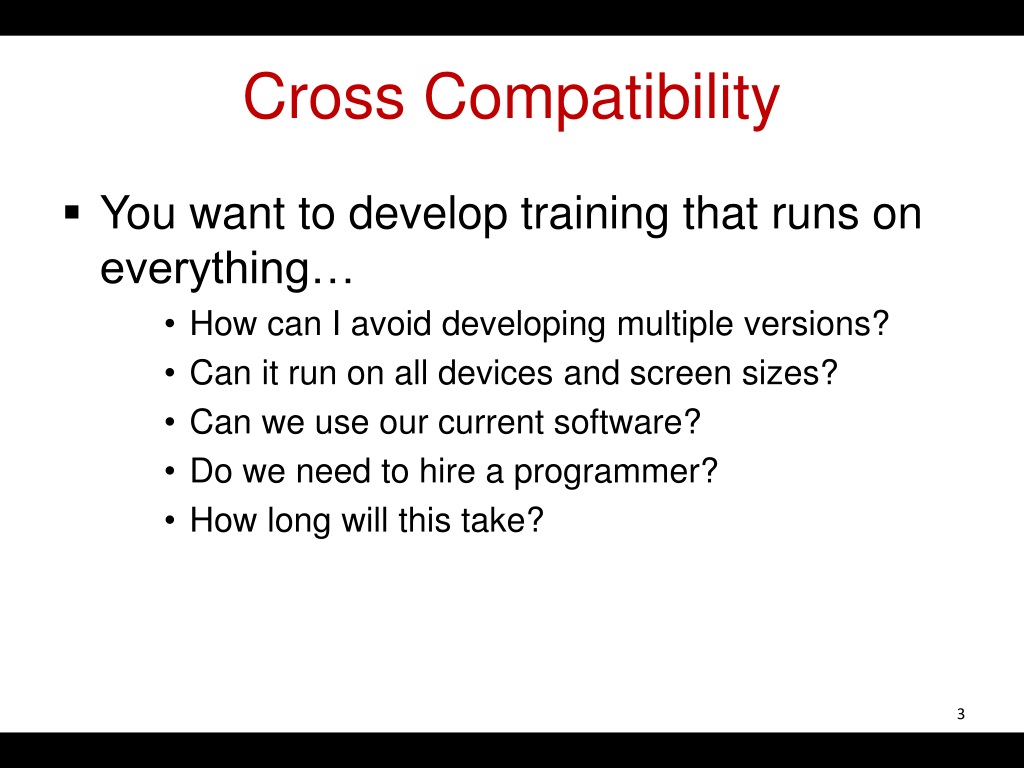 Cross Compatibility

▪ You want to develop training that runs on everything…
• How can I avoid developing multiple versions?
• Can it run on all devices and screen sizes?
• Can we use our current software?
• Do we need to hire a programmer?
• How long will this take?

3